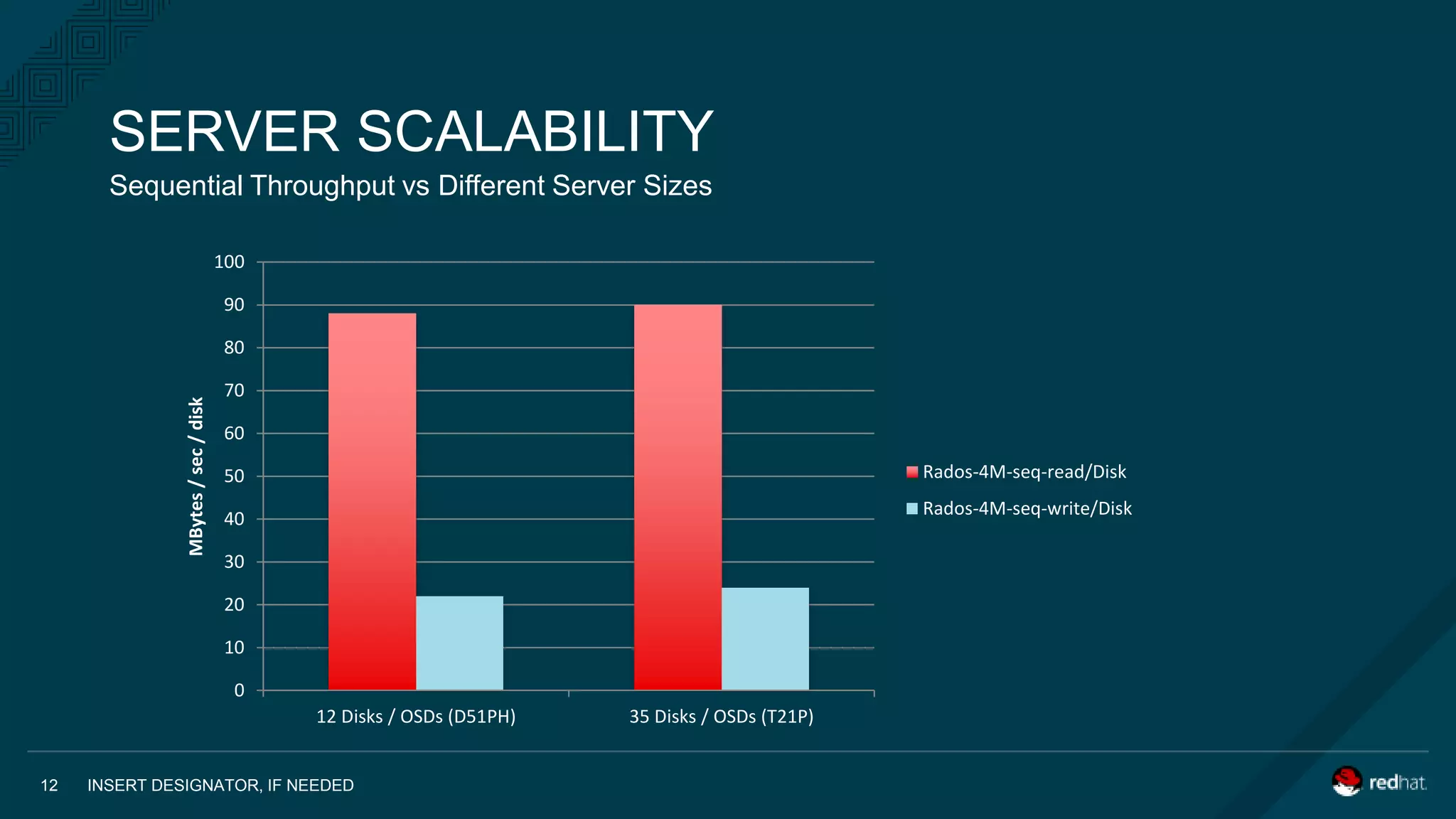 SERVER SCALABILITY
Sequential Throughput vs Different Server Sizes

MBytes / sec / disk

100
90
80
70
60
50
40
30
20
10
0

12 Disks / OSDs (D51PH)
35 Disks / OSDs (T21P)

Rados-4M-seq-read/Disk
Rados-4M-seq-write/Disk

12 INSERT DESIGNATOR, IF NEEDED

redhat.